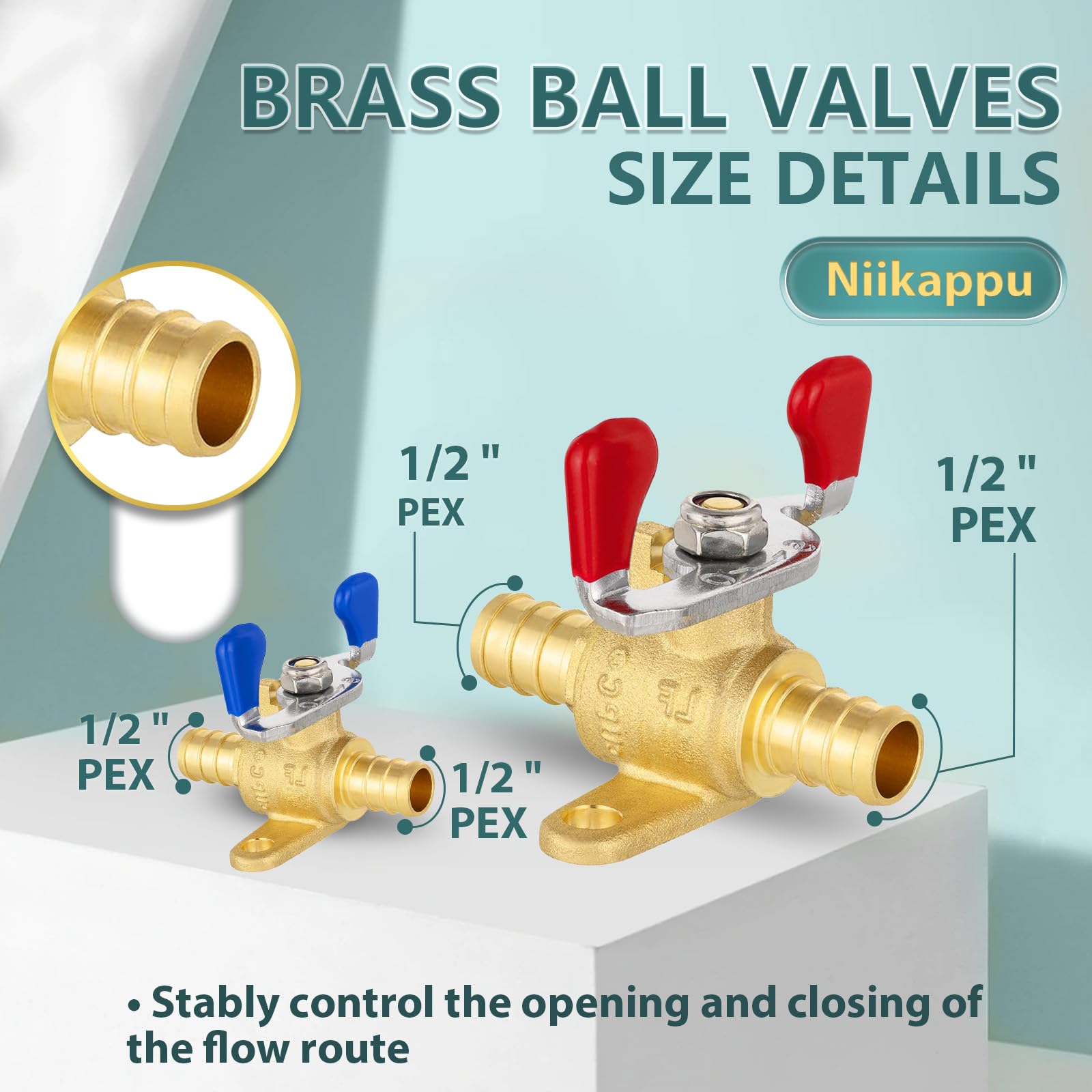 BRASS BALL VALVES
SIZE DETAILS

Niikappu

1/2 " PEX

1/2 " PEX

1/2 " PEX

1/2 " PEX

• Stably control the opening and closing of the flow route